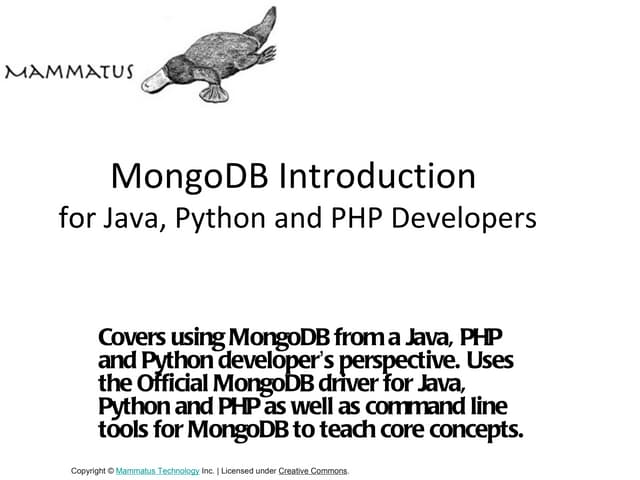 MAMMATUS

MongoDB Introduction
for Java, Python and PHP Developers

Covers using MongoDB from a Java, PHP and Python developer's perspective. Uses the Official MongoDB driver for Java, Python and PHP as well as command line tools for MongoDB to teach core concepts.

Copyright © Mammatus Technology Inc. | Licensed under Creative Commons.